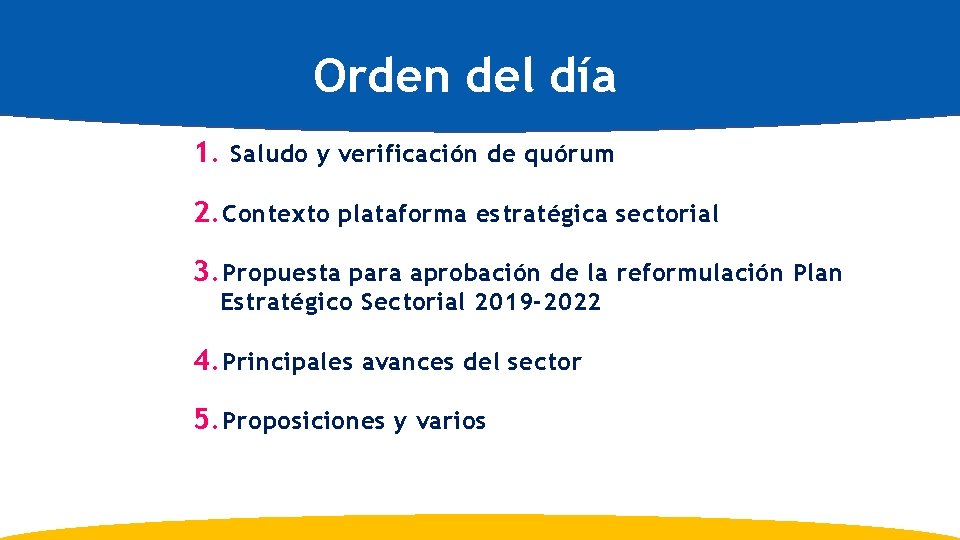 Orden del día

1. Saludo y verificación de quórum

2. Contexto plataforma estratégica sectorial

3. Propuesta para aprobación de la reformulación Plan Estratégico Sectorial 2019-2022

4. Principales avances del sector

5. Proposiciones y varios